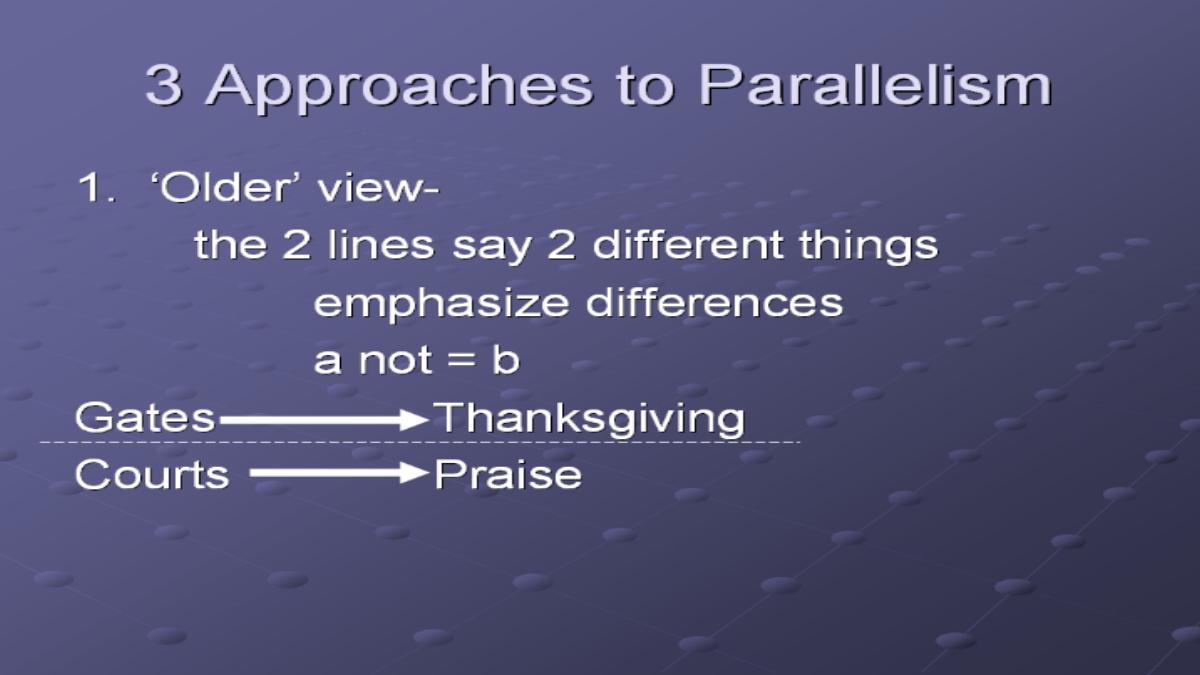 3 Approaches to Parallelism

1. 'Older' view-

the 2 lines say 2 different things

emphasize differences

a not = b

Gates → Thanksgiving

Courts → Praise